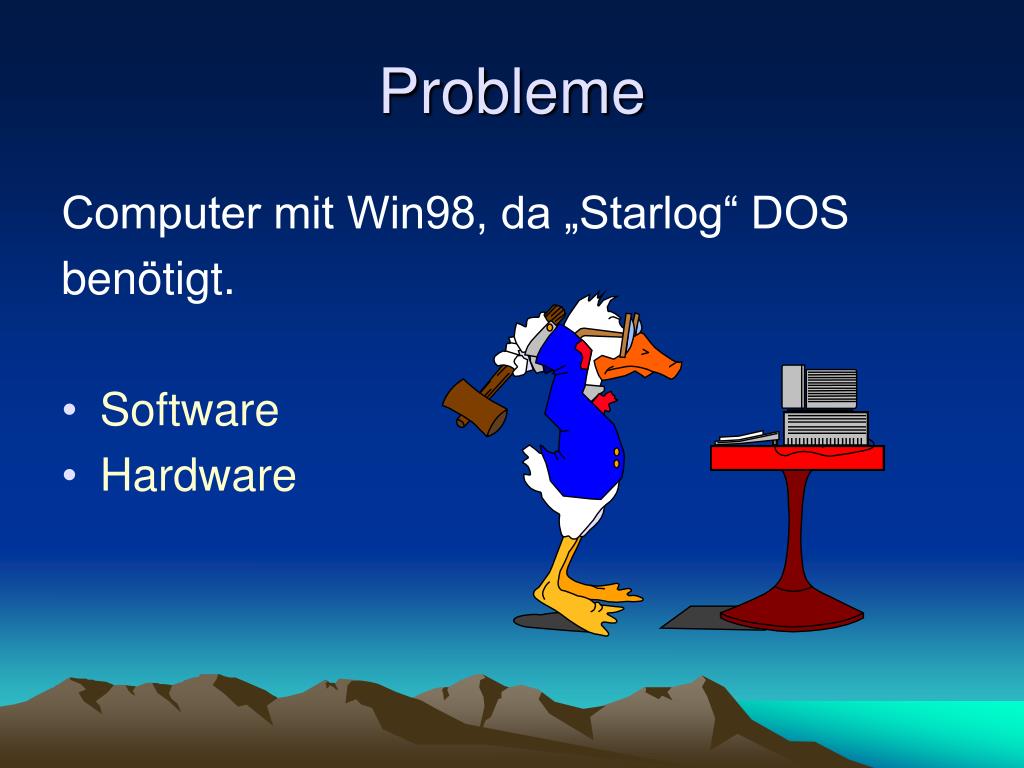 Probleme

Computer mit Win98, da „Starlog“ DOS benötigt.

• Software
• Hardware